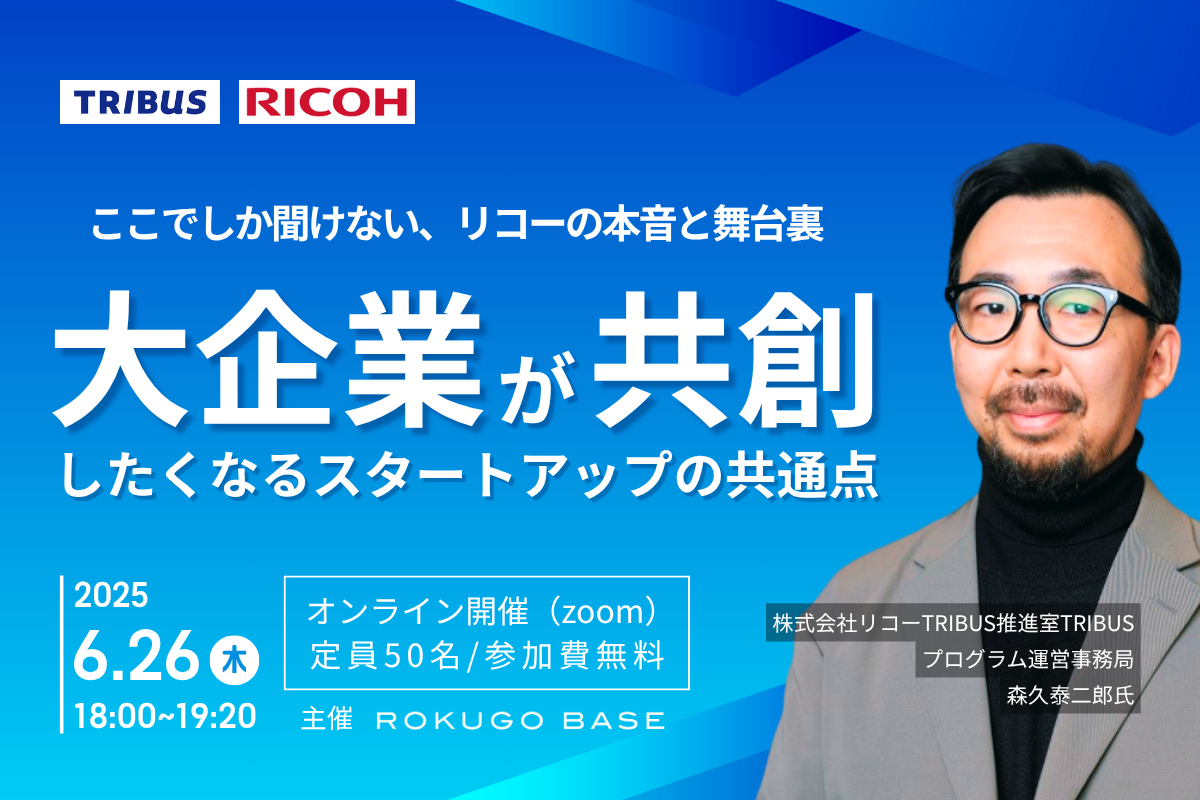 TRIBUS RICOH

ここでしか聞けない、リコーの本音と舞台裏

大企業が共創
したくなるスタートアップの共通点

2025
6.26 木
18:00~19:20

オンライン開催（zoom）
定員50名/参加費無料

主催 ROKUGO BASE

株式会社リコーTRIBUS推進室TRIBUS
プログラム運営事務局
森久泰二郎氏